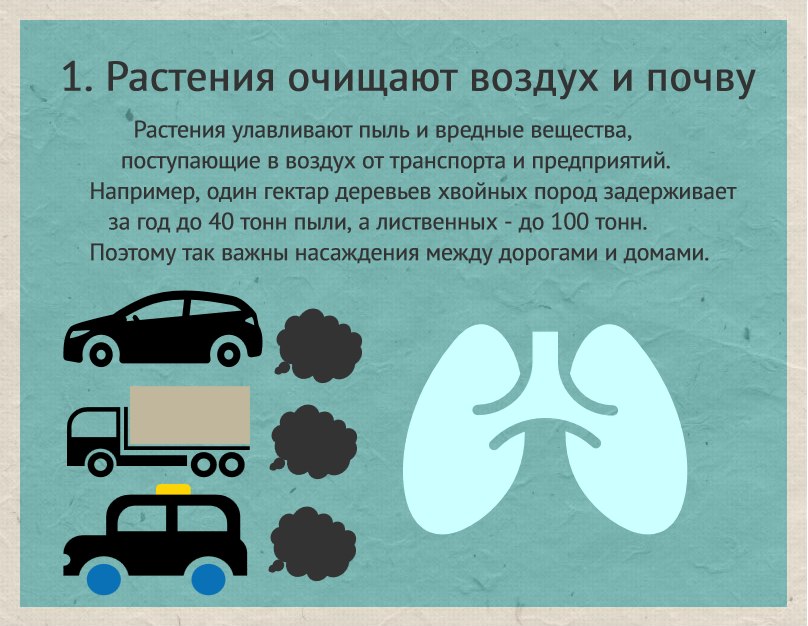 1. Растения очищают воздух и почву

Растения улавливают пыль и вредные вещества, поступающие в воздух от транспорта и предприятий. Например, один гектар деревьев хвойных пород задерживает за год до 40 тонн пыли, а лиственных - до 100 тонн. Поэтому так важны насаждения между дорогами и домами.